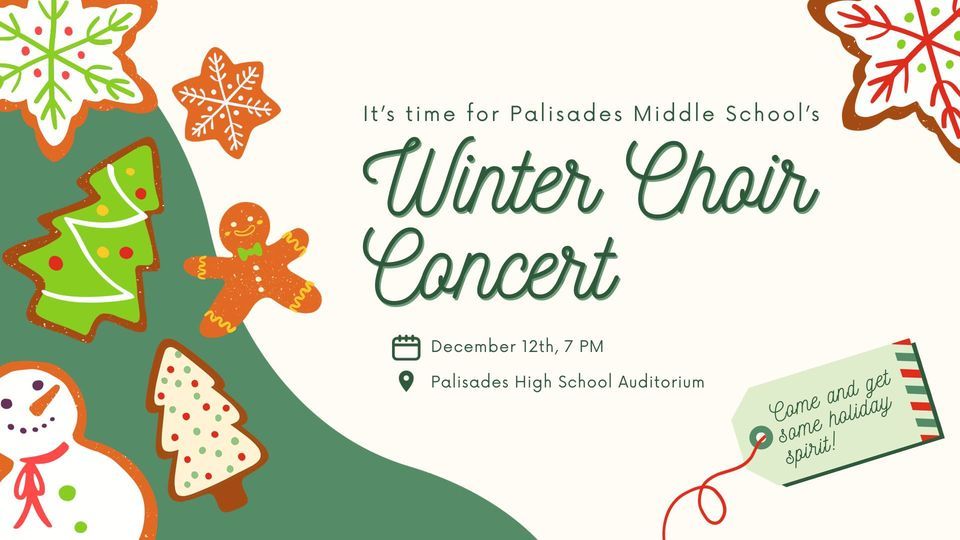 It's time for Palisades Middle School's

Winter Choir Concert

December 12th, 7 PM

Palisades High School Auditorium

Come and get some holiday spirit!